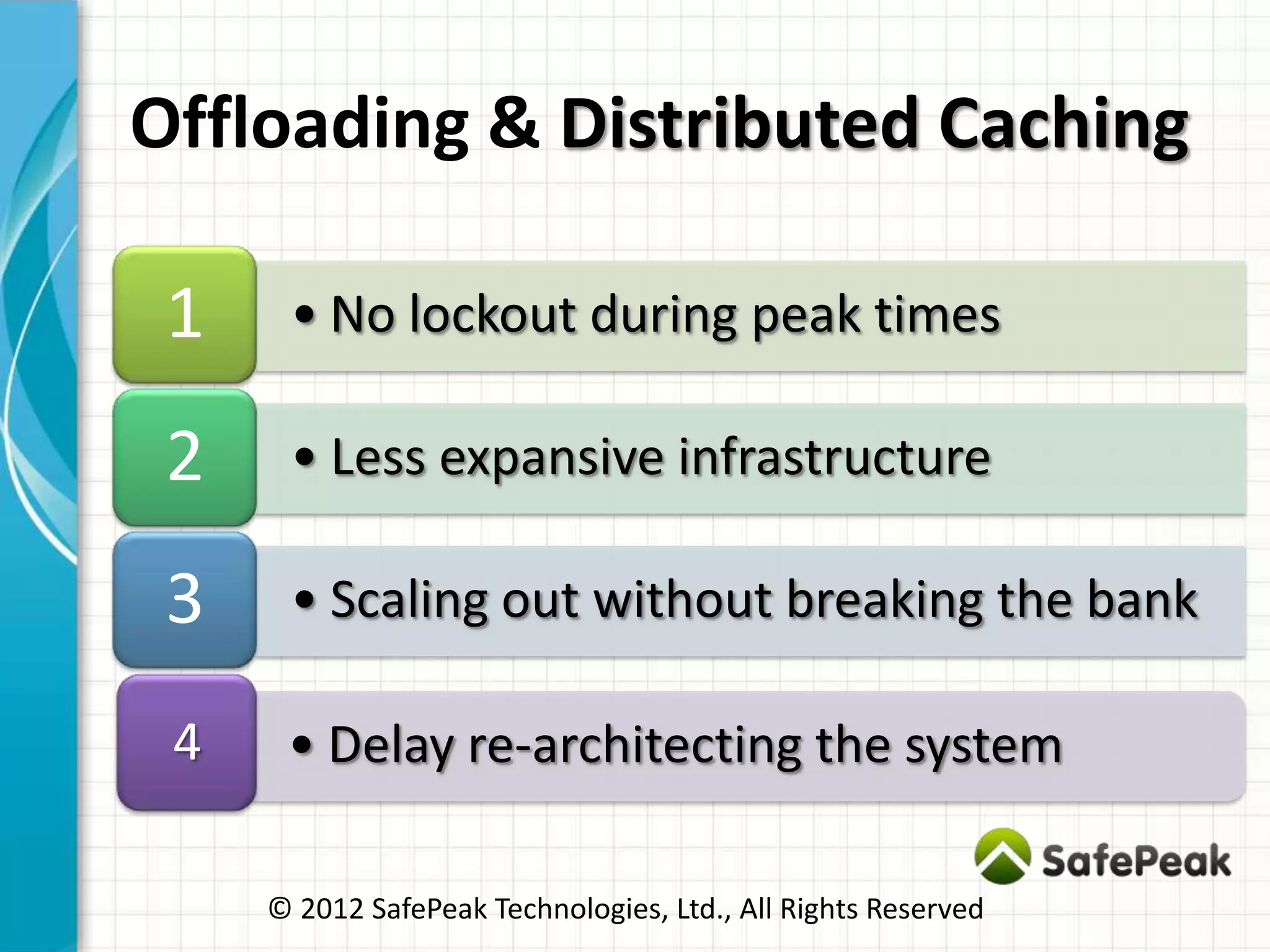 Offloading & Distributed Caching

1
• No lockout during peak times

2
• Less expansive infrastructure

3
• Scaling out without breaking the bank

4
• Delay re-architecting the system

SafePeak

© 2012 SafePeak Technologies, Ltd., All Rights Reserved